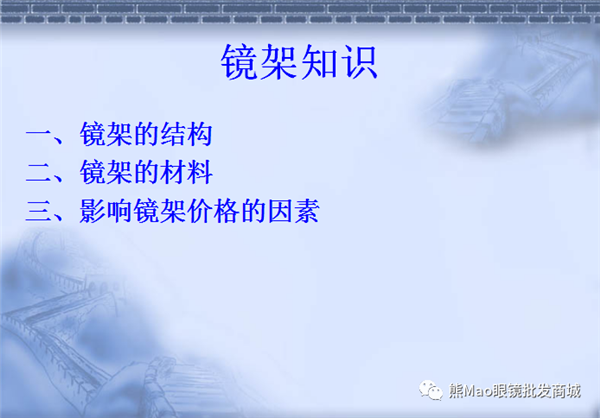 镜架知识

一、镜架的结构
二、镜架的材料
三、影响镜架价格的因素

熊Mao眼镜批发商城